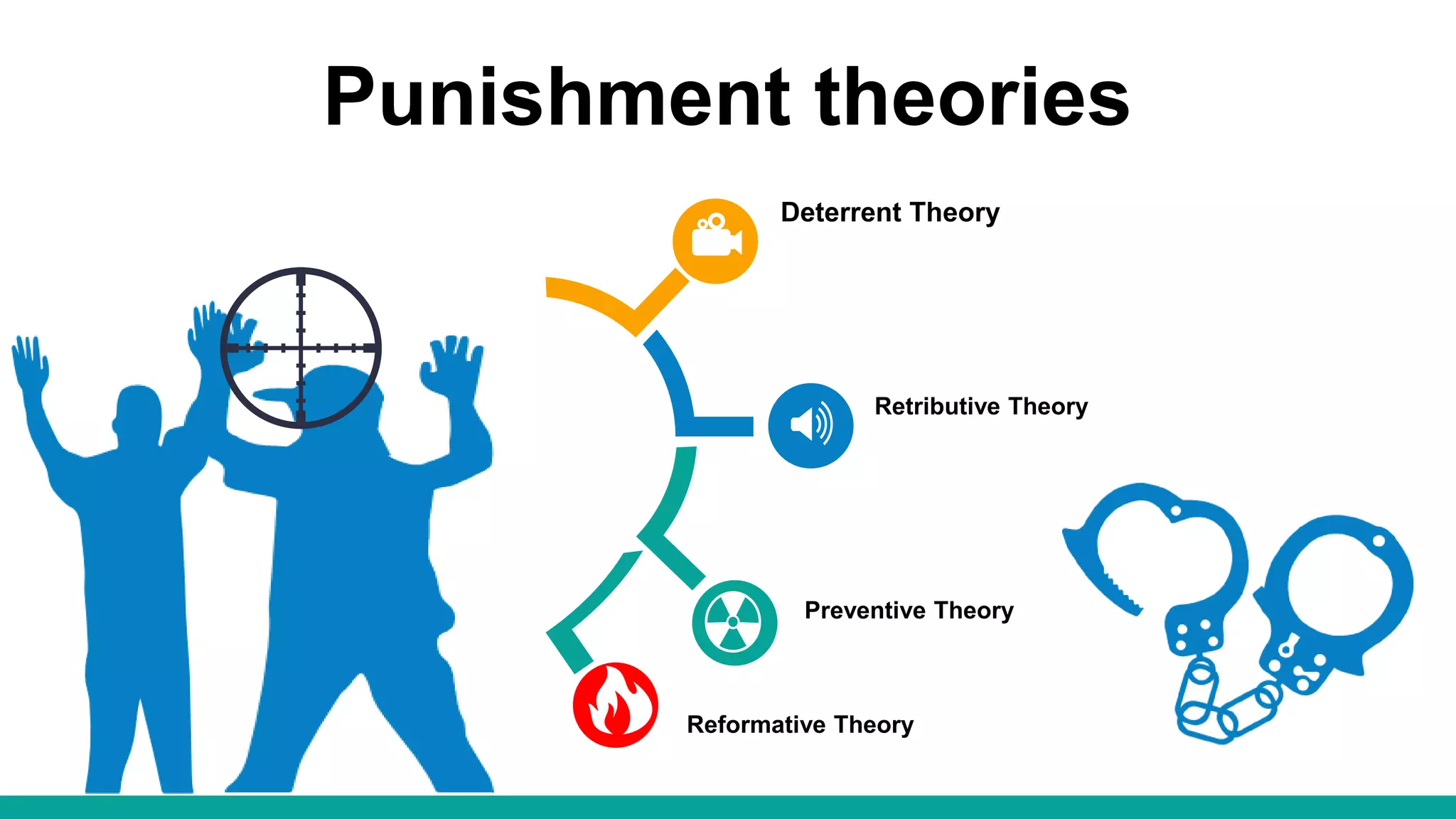 Punishment theories

Deterrent Theory

Retributive Theory

Preventive Theory

Reformative Theory